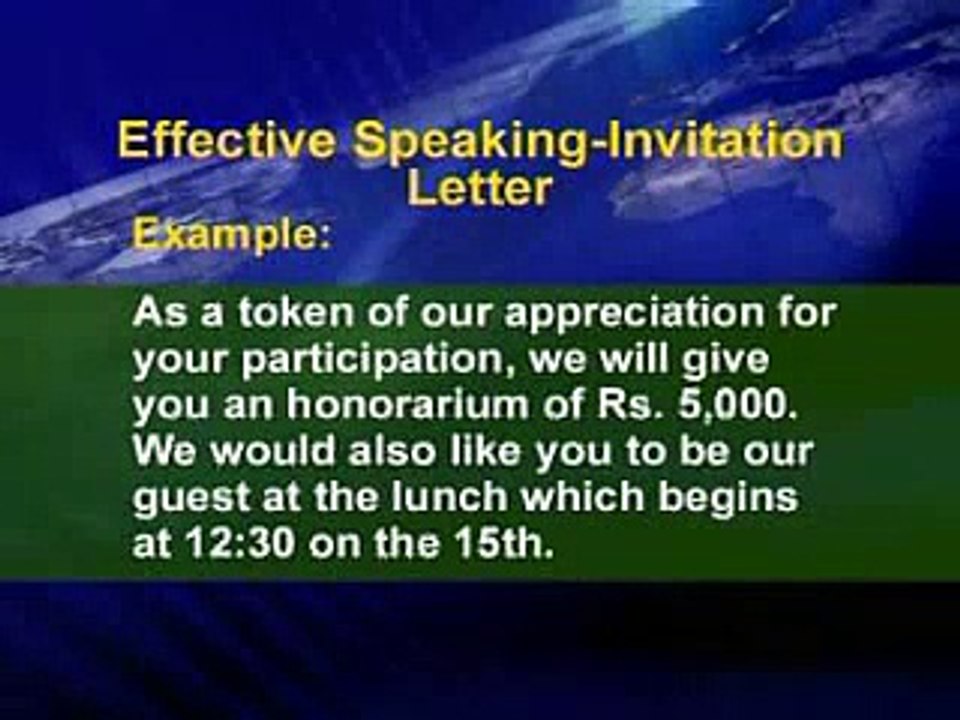 Effective Speaking-Invitation Letter

Example:

As a token of our appreciation for your participation, we will give you an honorarium of Rs. 5,000. We would also like you to be our guest at the lunch which begins at 12:30 on the 15th.